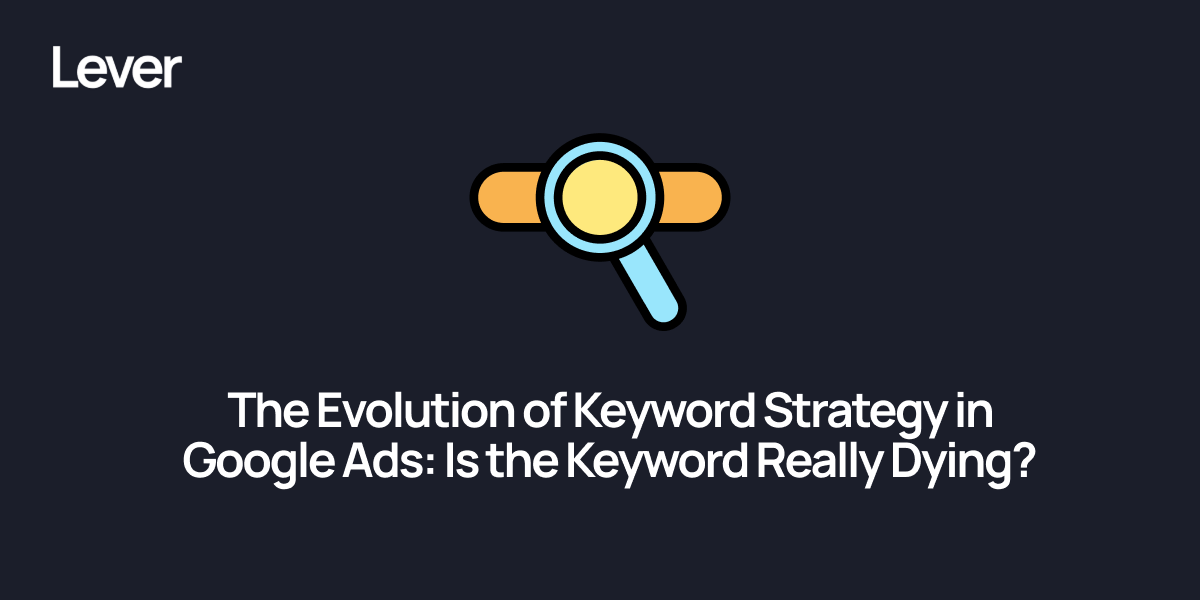 Lever

The Evolution of Keyword Strategy in Google Ads: Is the Keyword Really Dying?